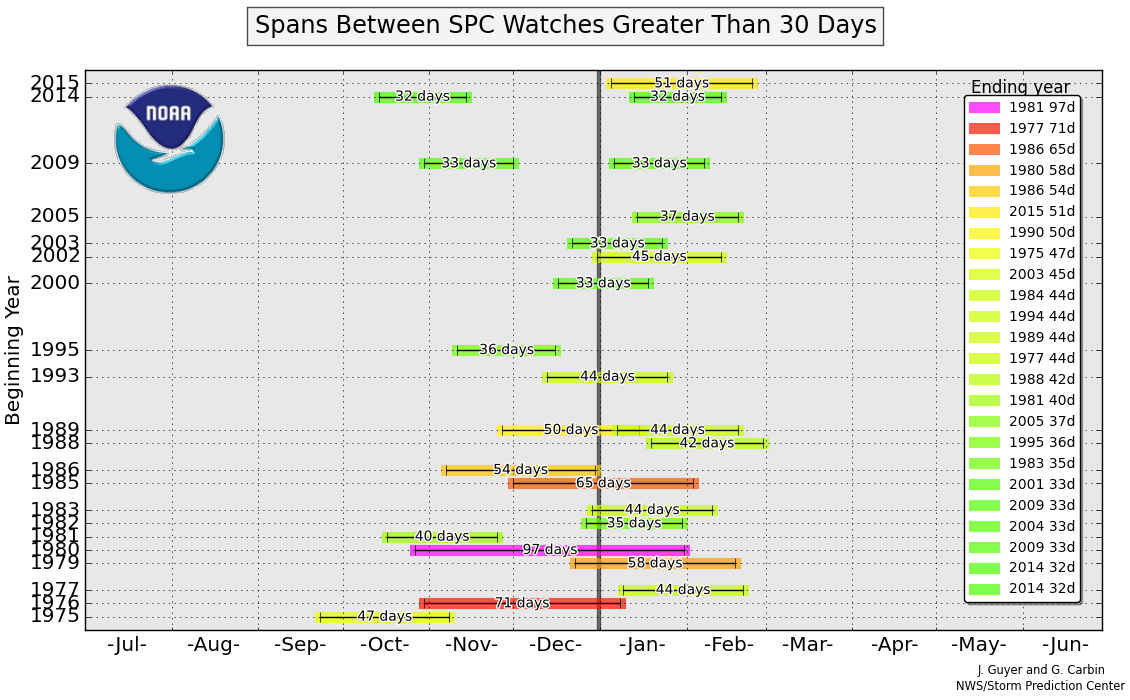 Spans Between SPC Watches Greater Than 30 Days

NOAA

Beginning Year

2015
2014
2009
2005
2003
2002
2000
1995
1993
1989
1988
1986
1985
1983
1982
1981
1980
1979
1977
1976
1975

51 days
32 days
32 days
33 days
33 days
37 days
33 days
45 days
33 days
36 days
44 days
50 days
44 days
42 days
54 days
65 days
44 days
35 days
40 days
97 days
58 days
44 days
71 days
47 days

Ending year
1981 97d
1977 71d
1986 65d
1980 58d
1986 54d
2015 51d
1990 50d
1975 47d
2003 45d
1984 44d
1994 44d
1989 44d
1977 44d
1988 42d
1981 40d
2005 37d
1995 36d
1983 35d
2001 33d
2009 33d
2004 33d
2009 33d
2014 32d
2014 32d

-Jul- -Aug- -Sep- -Oct- -Nov- -Dec- -Jan- -Feb- -Mar- -Apr- -May- -Jun-

J. Guyer and G. Carbin
NWS/Storm Prediction Center